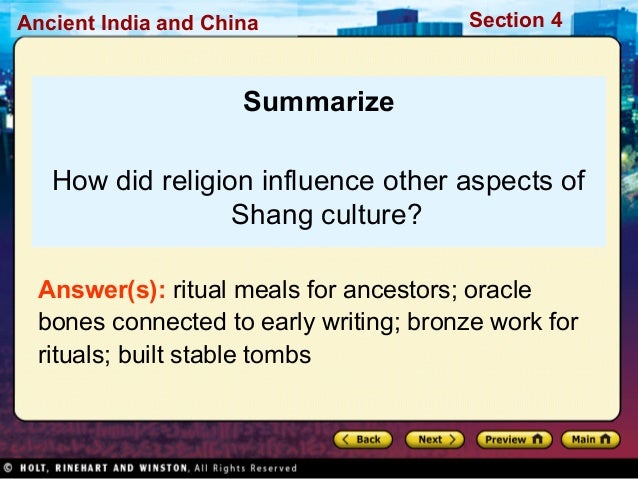 Ancient India and China

Section 4

Summarize

How did religion influence other aspects of Shang culture?

Answer(s): ritual meals for ancestors; oracle bones connected to early writing; bronze work for rituals; built stable tombs

Back Next Preview Main

© HOLT, RINEHART AND WINSTON, All Rights Reserved